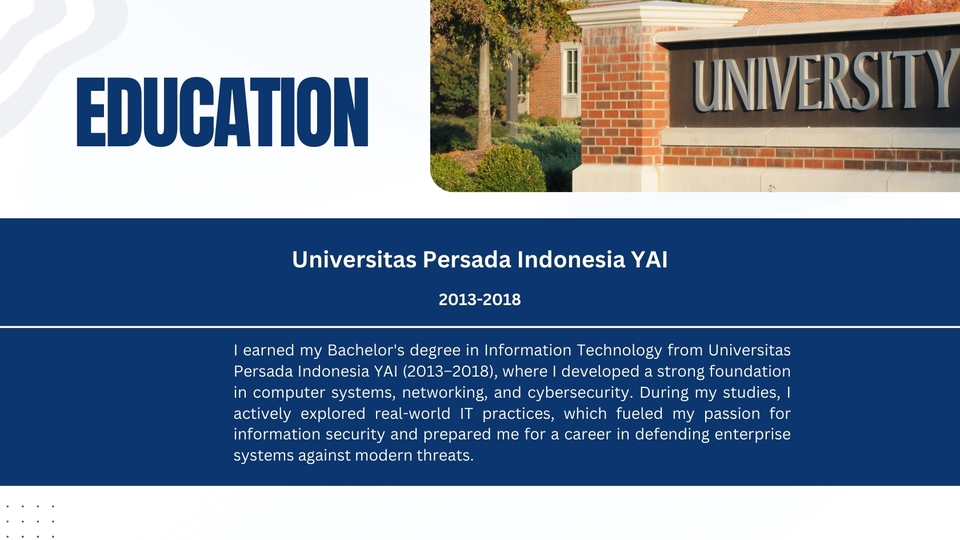 EDUCATION

UNIVERSITY

Universitas Persada Indonesia YAI

2013-2018

I earned my Bachelor's degree in Information Technology from Universitas Persada Indonesia YAI (2013–2018), where I developed a strong foundation in computer systems, networking, and cybersecurity. During my studies, I actively explored real-world IT practices, which fueled my passion for information security and prepared me for a career in defending enterprise systems against modern threats.